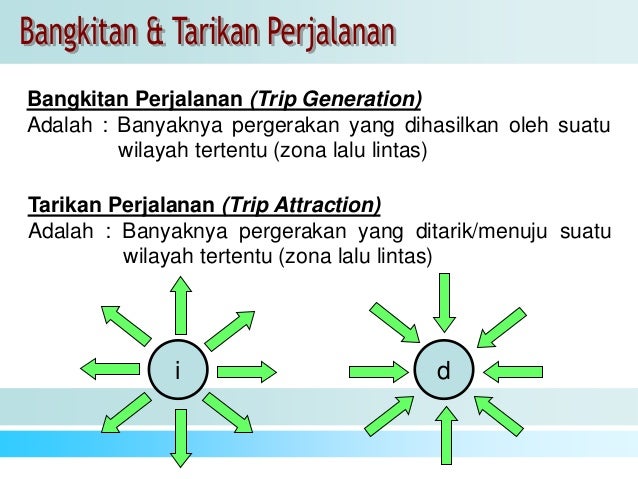 Bangkitan & Tarikan Perjalanan

Bangkitan Perjalanan (Trip Generation)
Adalah : Banyaknya pergerakan yang dihasilkan oleh suatu wilayah tertentu (zona lalu lintas)

Tarikan Perjalanan (Trip Attraction)
Adalah : Banyaknya pergerakan yang ditarik/menuju suatu wilayah tertentu (zona lalu lintas)

i

d